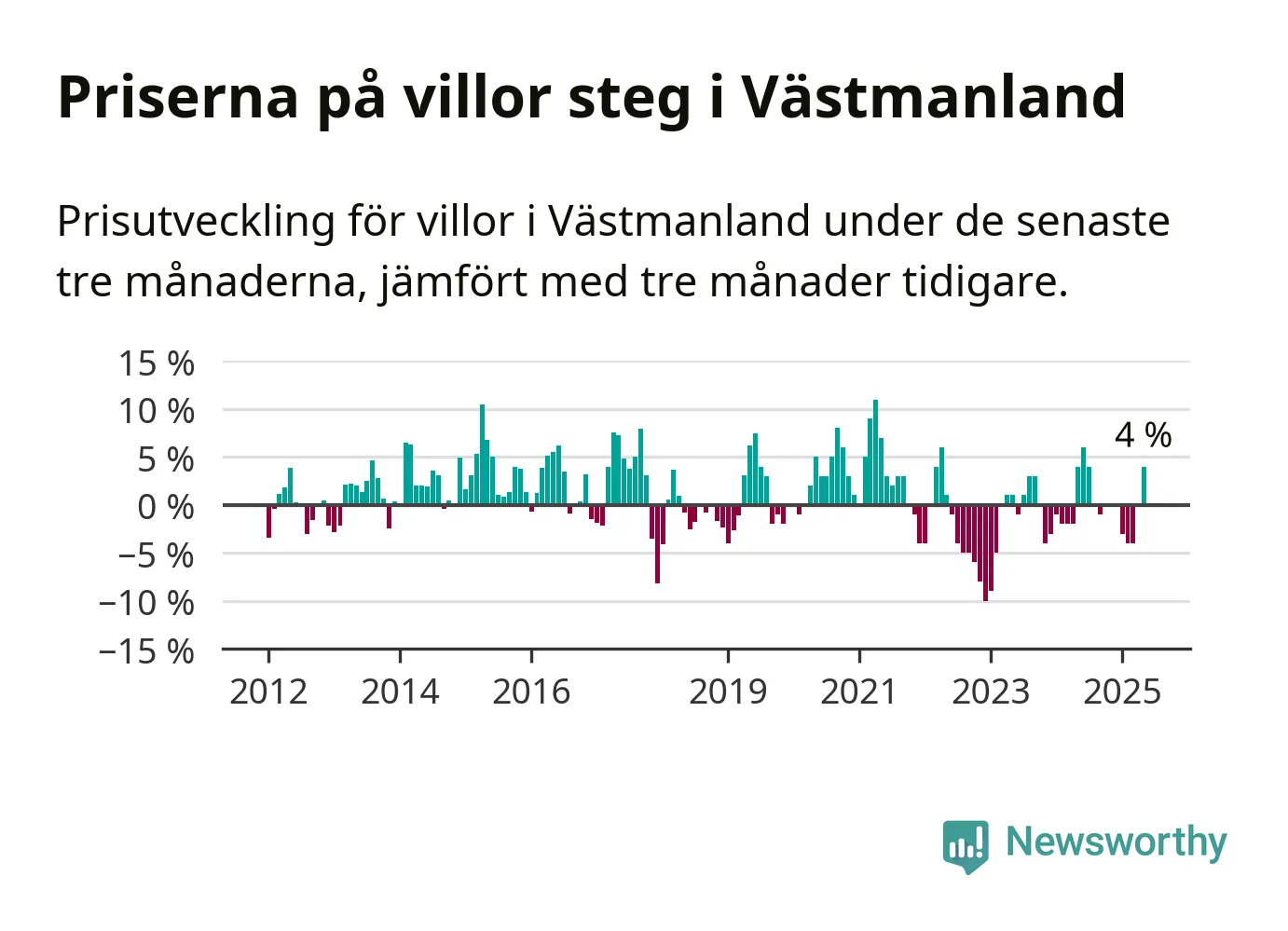 Priserna på villor steg i Västmanland

Prisutveckling för villor i Västmanland under de senaste tre månaderna, jämfört med tre månader tidigare.

15 %
10 %
5 %
0 %
−5 %
−10 %
−15 %

4 %

2012
2014
2016
2019
2021
2023
2025

Newsworthy